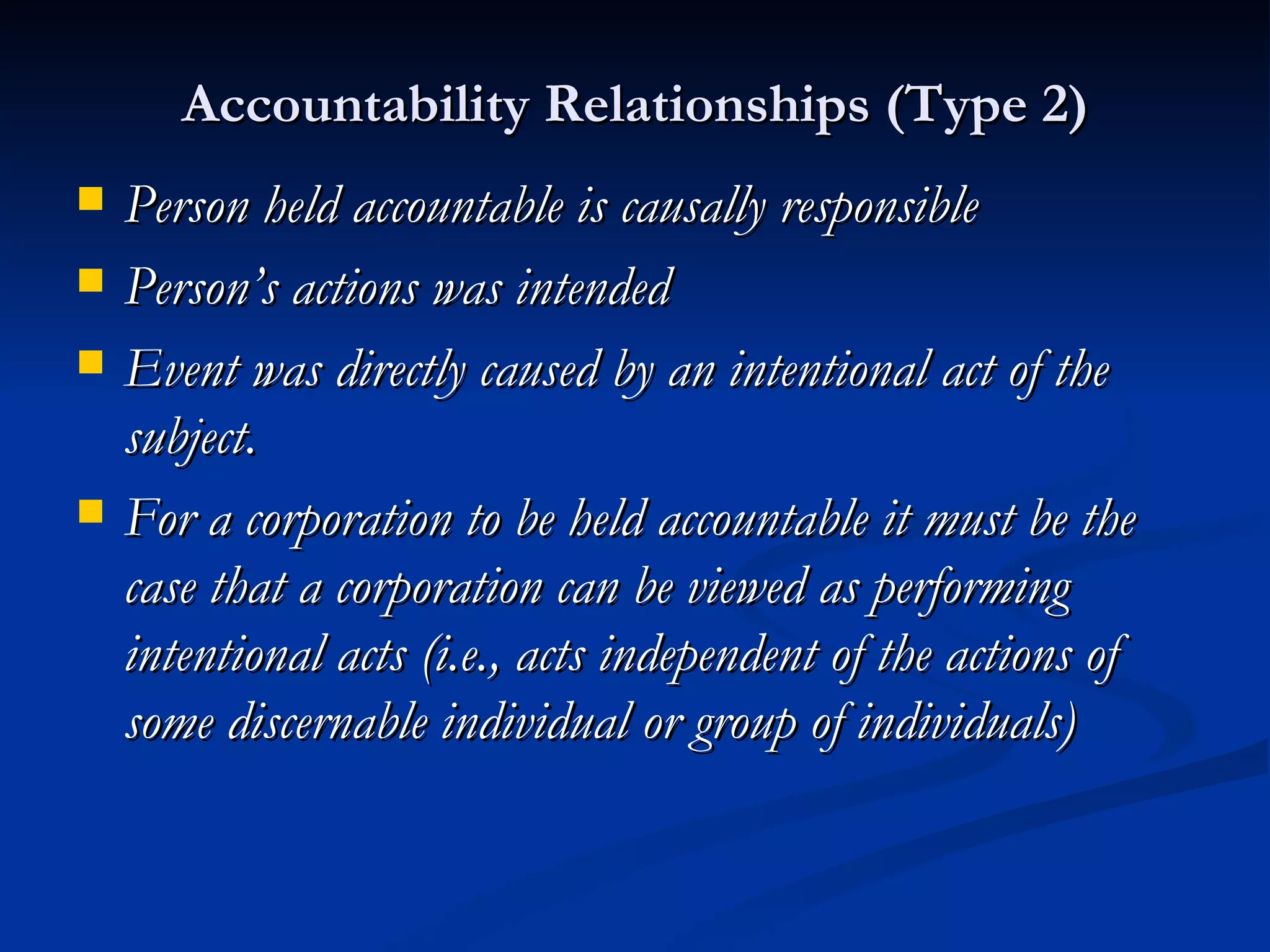 Accountability Relationships (Type 2)

- Person held accountable is causally responsible
- Person's actions was intended
- Event was directly caused by an intentional act of the subject.
- For a corporation to be held accountable it must be the case that a corporation can be viewed as performing intentional acts (i.e., acts independent of the actions of some discernable individual or group of individuals)